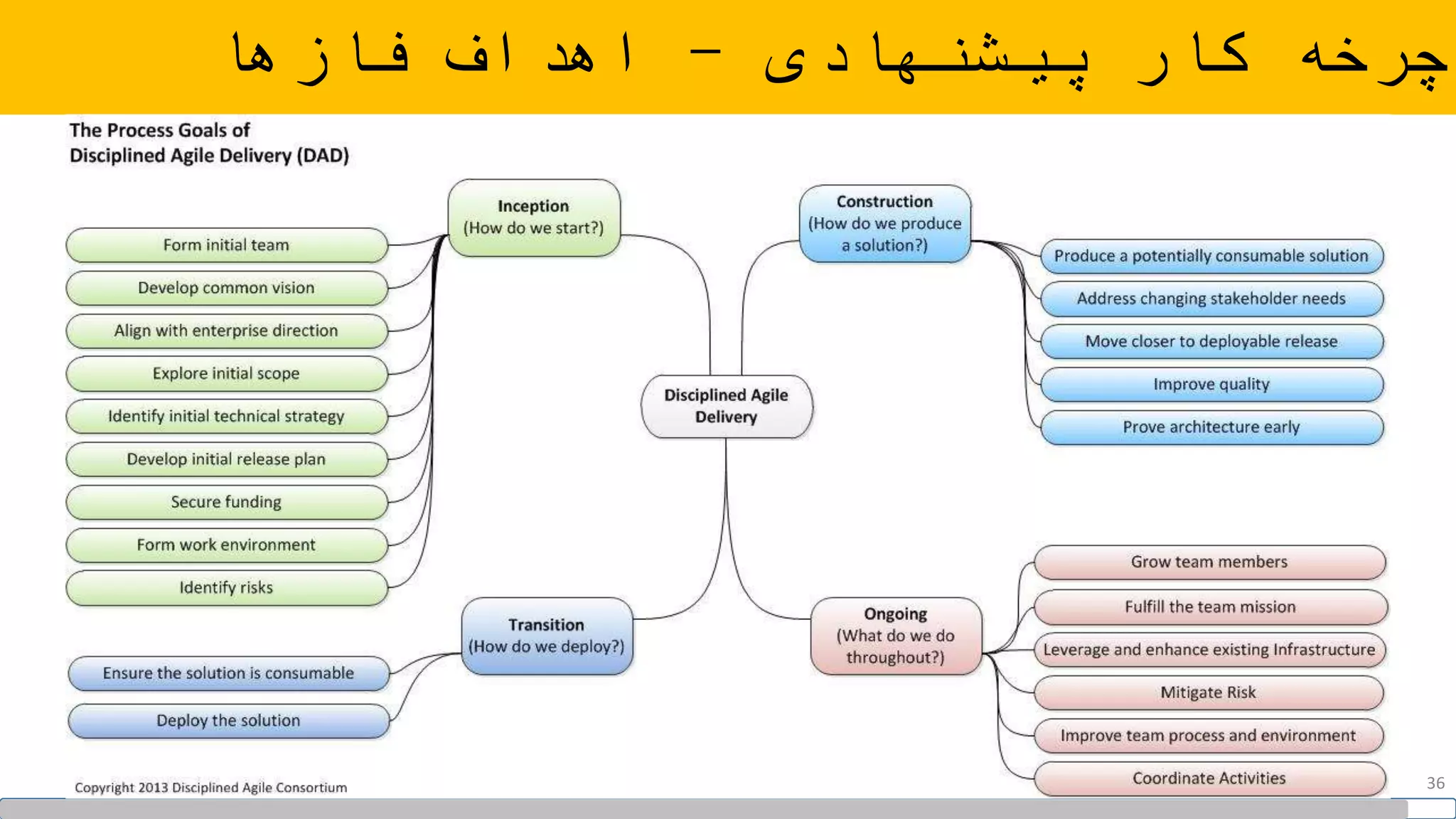 چرخه کار پیشنهادی – اهداف فازها

The Process Goals of Disciplined Agile Delivery (DAD)

Inception
(How do we start?)

Form initial team

Develop common vision

Align with enterprise direction

Explore initial scope

Identify initial technical strategy

Develop initial release plan

Secure funding

Form work environment

Identify risks

Construction
(How do we produce a solution?)

Produce a potentially consumable solution

Address changing stakeholder needs

Move closer to deployable release

Improve quality

Prove architecture early

Disciplined Agile Delivery

Transition
(How do we deploy?)

Ensure the solution is consumable

Deploy the solution

Ongoing
(What do we do throughout?)

Grow team members

Fulfill the team mission

Leverage and enhance existing Infrastructure

Mitigate Risk

Improve team process and environment

Coordinate Activities

Copyright 2013 Disciplined Agile Consortium

36